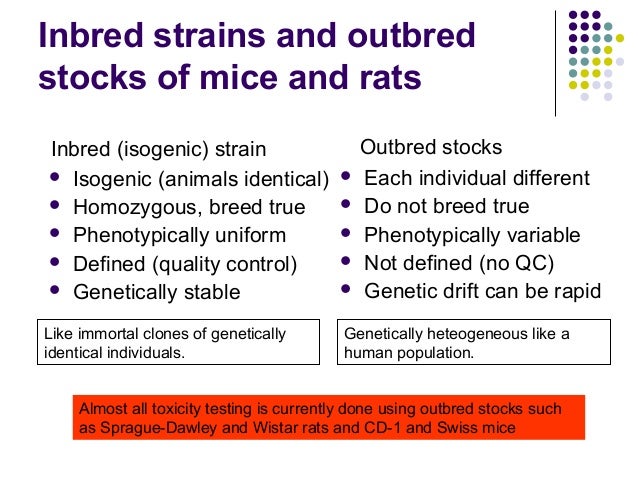 Inbred strains and outbred stocks of mice and rats

Inbred (isogenic) strain

- Isogenic (animals identical)
- Homozygous, breed true
- Phenotypically uniform
- Defined (quality control)
- Genetically stable

Like immortal clones of genetically identical individuals.

Outbred stocks

- Each individual different
- Do not breed true
- Phenotypically variable
- Not defined (no QC)
- Genetic drift can be rapid

Genetically heteogeneous like a human population.

Almost all toxicity testing is currently done using outbred stocks such as Sprague-Dawley and Wistar rats and CD-1 and Swiss mice